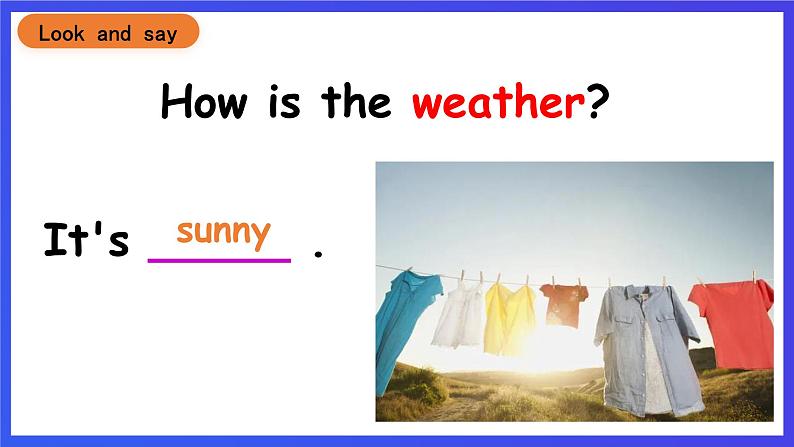 Look and say

How is the weather?

It's sunny .